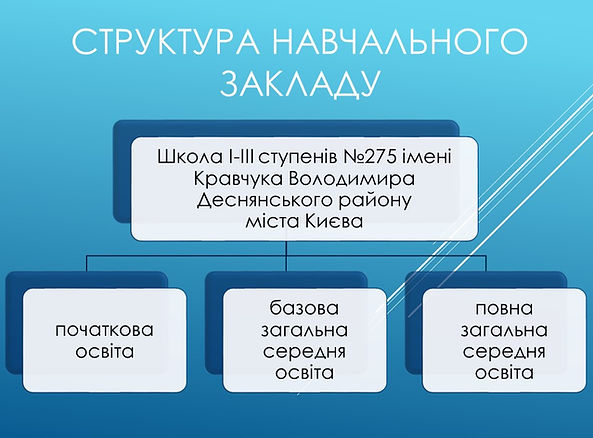 СТРУКТУРА НАВЧАЛЬНОГО ЗАКЛАДУ

Школа І-ІІІ ступенів №275 імені Кравчука Володимира Деснянського району міста Києва

початкова освіта

базова загальна середня освіта

повна загальна середня освіта